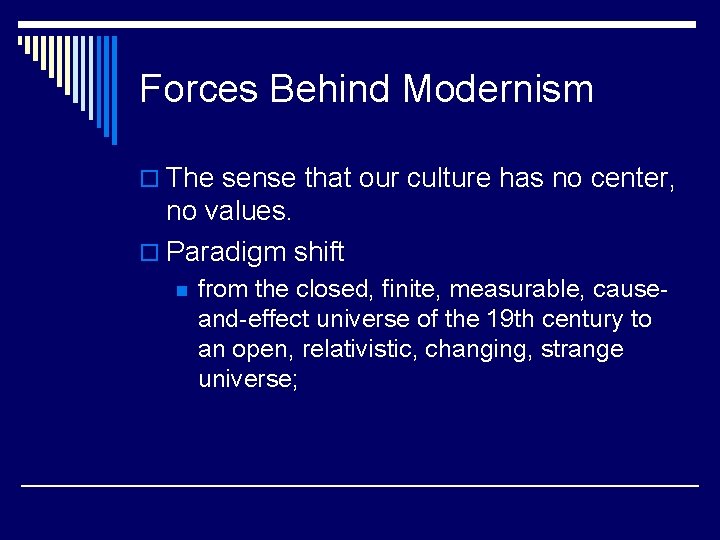 Forces Behind Modernism

The sense that our culture has no center, no values.

Paradigm shift

from the closed, finite, measurable, cause-and-effect universe of the 19th century to an open, relativistic, changing, strange universe;